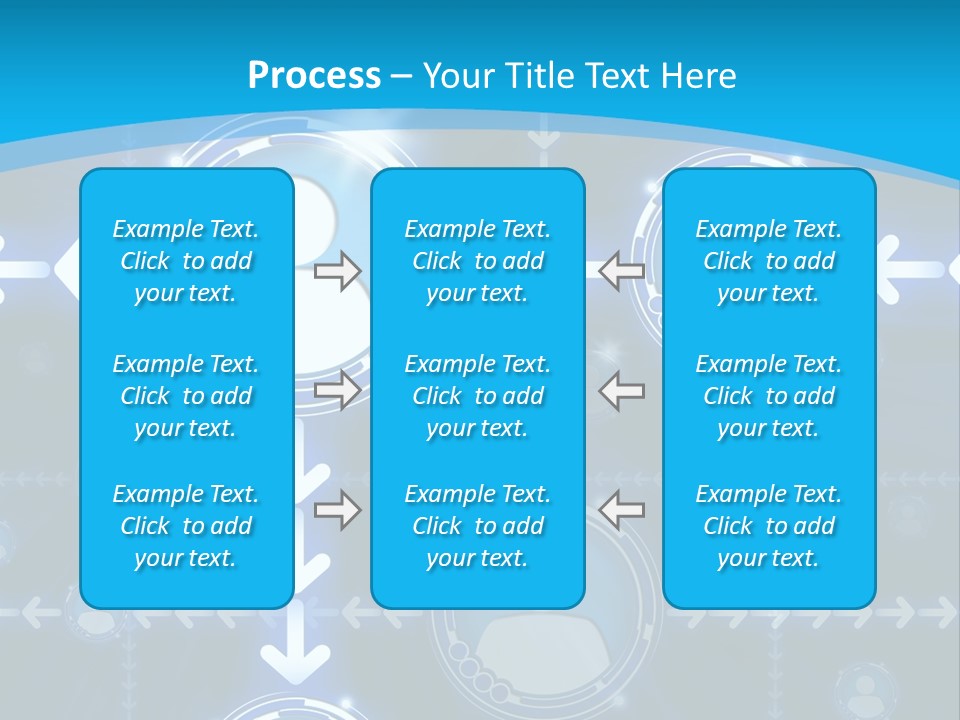 Process – Your Title Text Here

Example Text. Click to add your text.

Example Text. Click to add your text.

Example Text. Click to add your text.

Example Text. Click to add your text.

Example Text. Click to add your text.

Example Text. Click to add your text.

Example Text. Click to add your text.

Example Text. Click to add your text.

Example Text. Click to add your text.